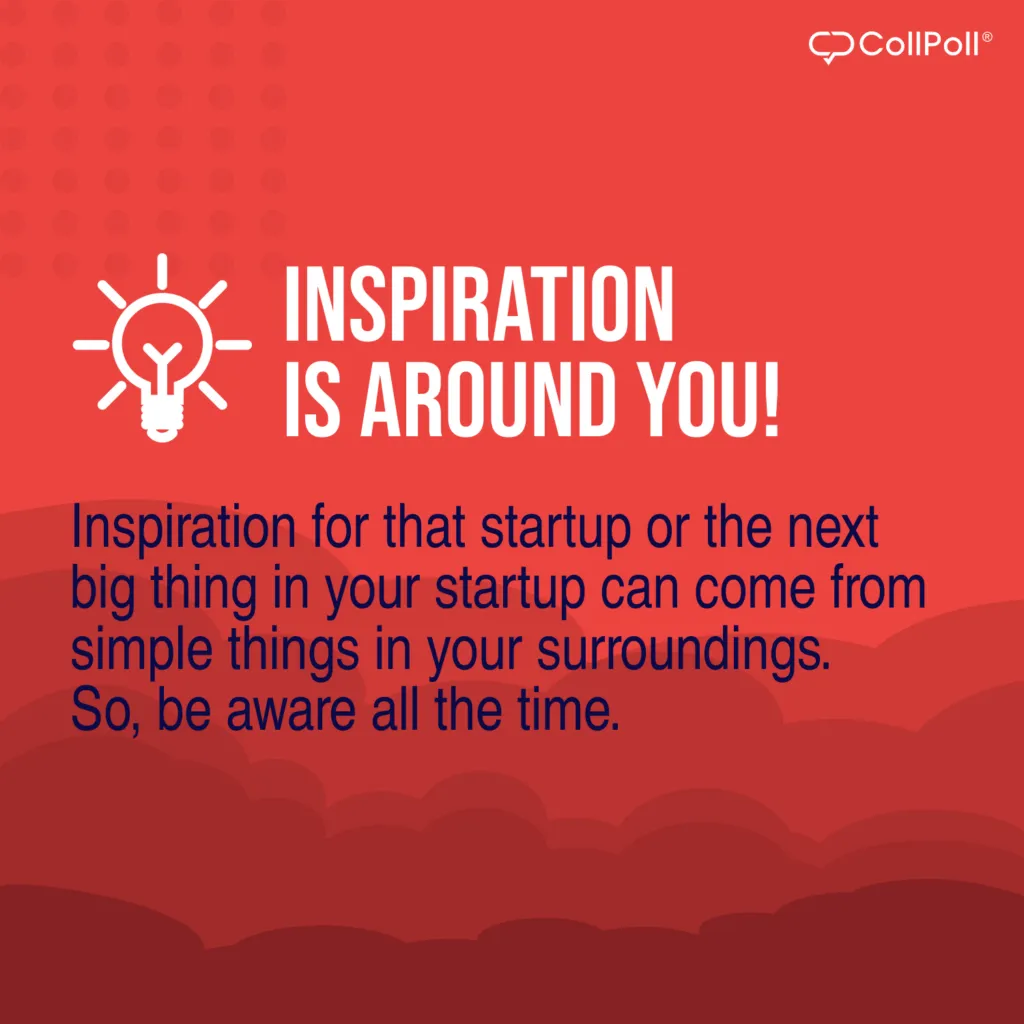 CollPoll®

INSPIRATION IS AROUND YOU!

Inspiration for that startup or the next big thing in your startup can come from simple things in your surroundings. So, be aware all the time.